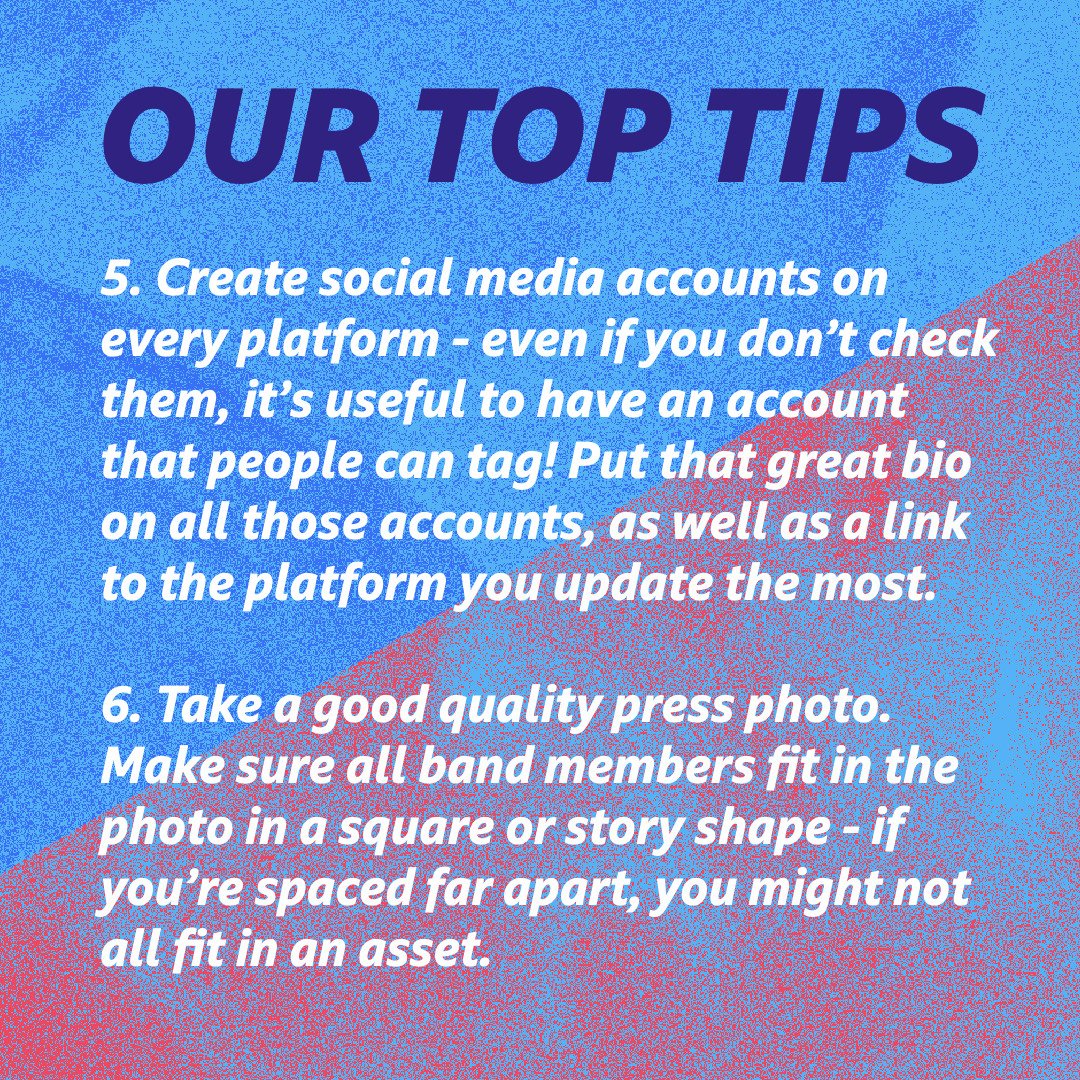 OUR TOP TIPS

5. Create social media accounts on every platform - even if you don’t check them, it’s useful to have an account that people can tag! Put that great bio on all those accounts, as well as a link to the platform you update the most.

6. Take a good quality press photo. Make sure all band members fit in the photo in a square or story shape - if you’re spaced far apart, you might not all fit in an asset.